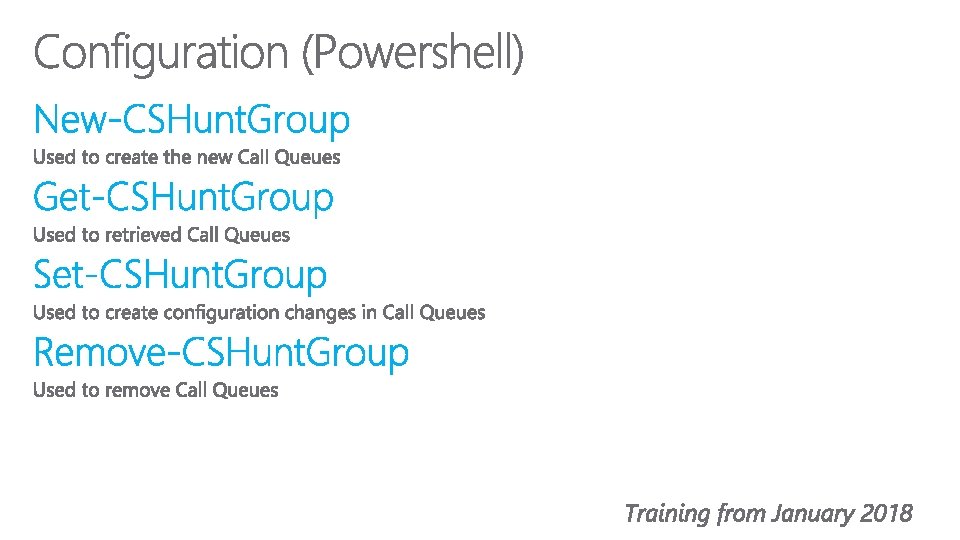 Configuration (Powershell)

New-CSHuntGroup
Used to create the new Call Queues

Get-CSHuntGroup
Used to retrieved Call Queues

Set-CSHuntGroup
Used to create configuration changes in Call Queues

Remove-CSHuntGroup
Used to remove Call Queues

Training from January 2018